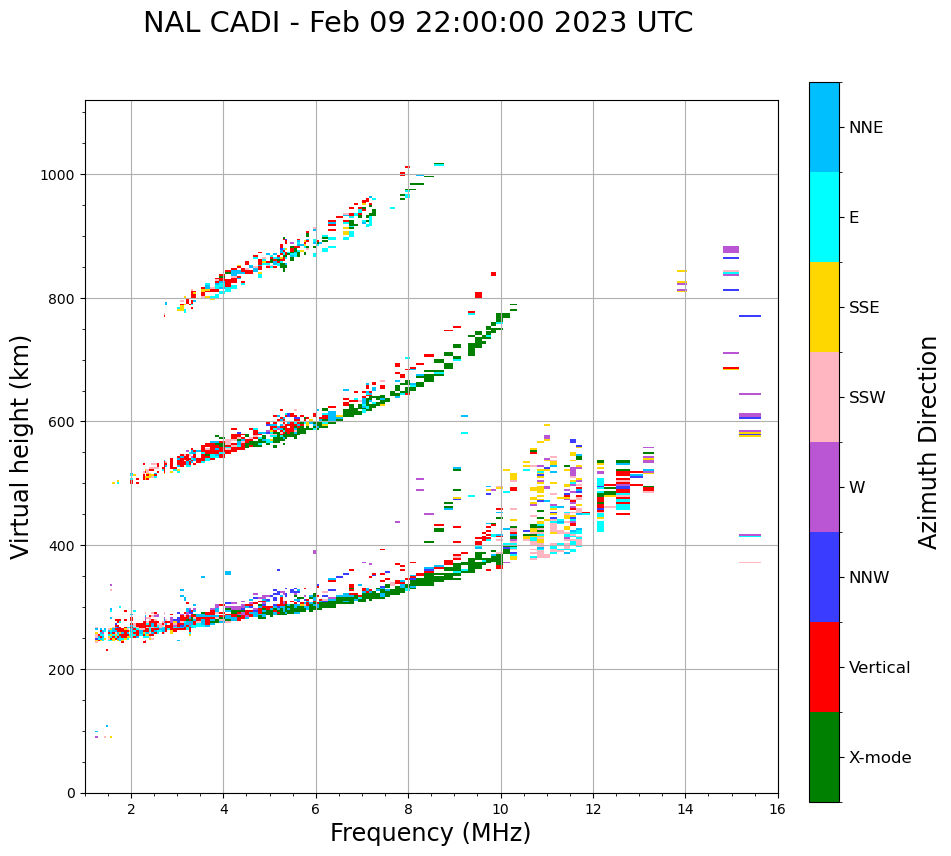 NAL CADI - Feb 09 22:00:00 2023 UTC

Virtual height (km)

1000
800
600
400
200
0

2
4
6
8
10
12
14
16

Frequency (MHz)

NNE
E
SSE
SSW
W
NNW
Vertical
X-mode

Azimuth Direction